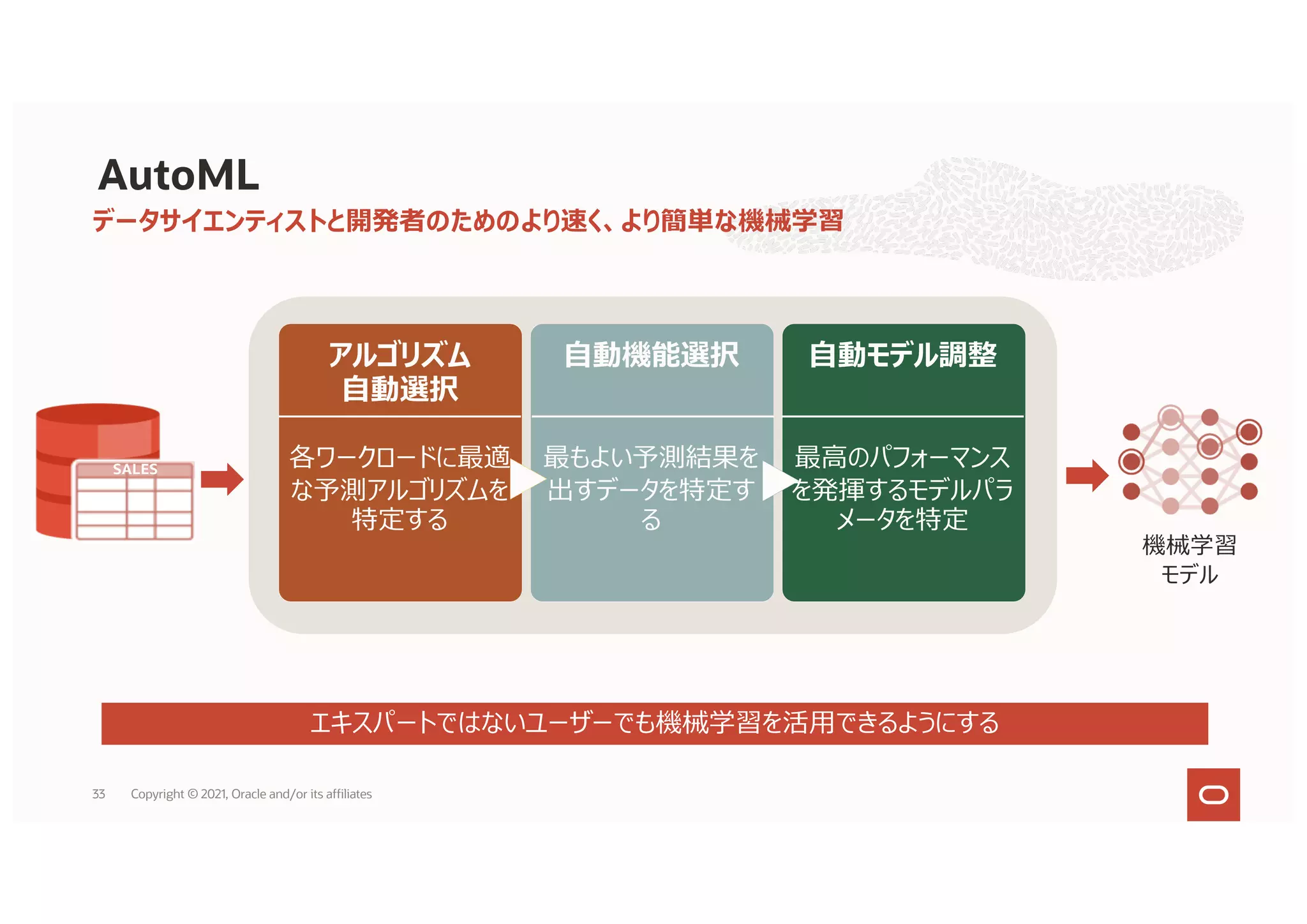 AutoML

データサイエンティストと開発者のためのより速く、より簡単な機械学習

SALES

アルゴリズム自動選択

各ワークロードに最適な予測アルゴリズムを特定する

自動機能選択

最もよい予測結果を出すデータを特定する

自動モデル調整

最高のパフォーマンスを発揮するモデルパラメータを特定

機械学習モデル

エキスパートではないユーザーでも機械学習を活用できるようにする

33 Copyright © 2021, Oracle and/or its affiliates